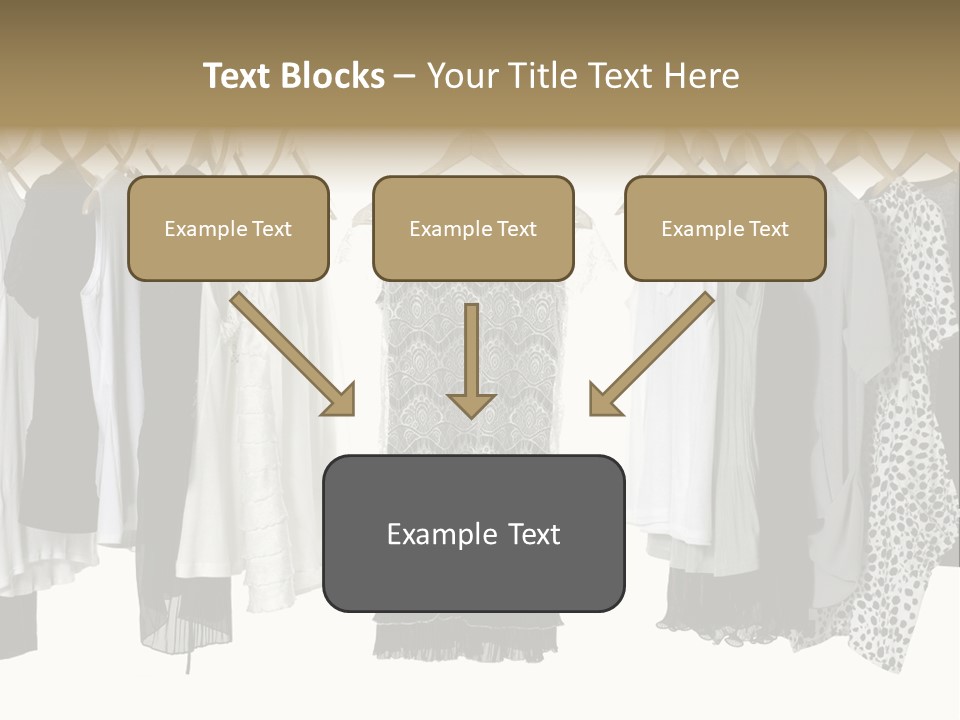 Text Blocks – Your Title Text Here

Example Text

Example Text

Example Text

Example Text